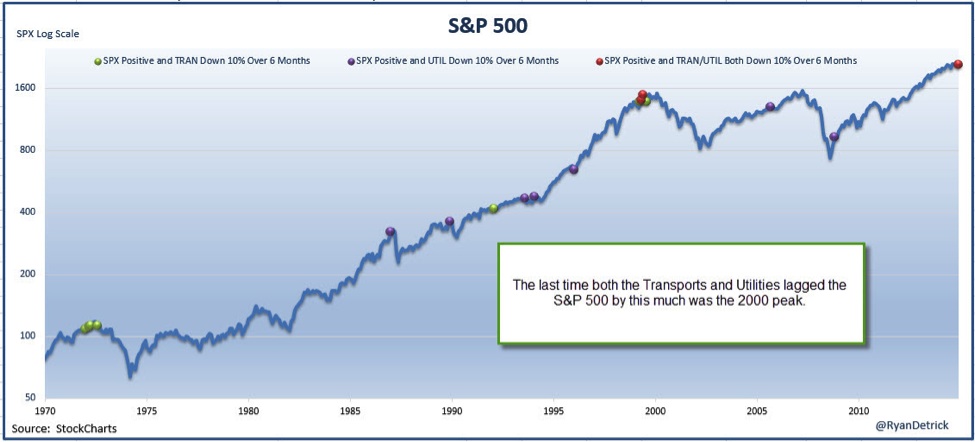 S&P 500

SPX Log Scale

SPX Positive and TRAN Down 10% Over 6 Months
SPX Positive and UTIL Down 10% Over 6 Months
SPX Positive and TRAN/UTIL Both Down 10% Over 6 Months

1600
800
400
200
100
50

The last time both the Transports and Utilities lagged the S&P 500 by this much was the 2000 peak.

1970
1975
1980
1985
1990
1995
2000
2005
2010

Source: StockCharts
@RyanDetrick